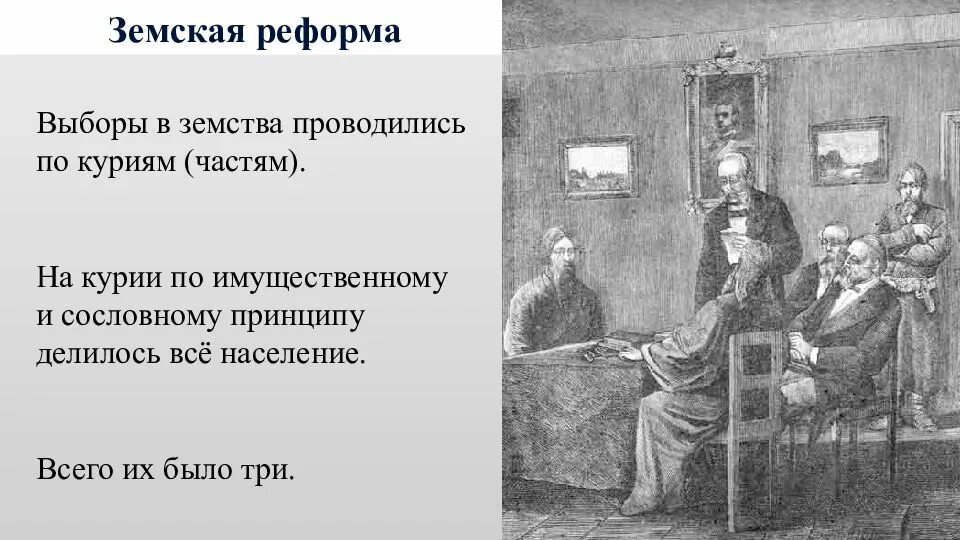 Земская реформа

Выборы в земства проводились по куриям (частям).

На курии по имущественному и сословному принципу делилось всё население.

Всего их было три.